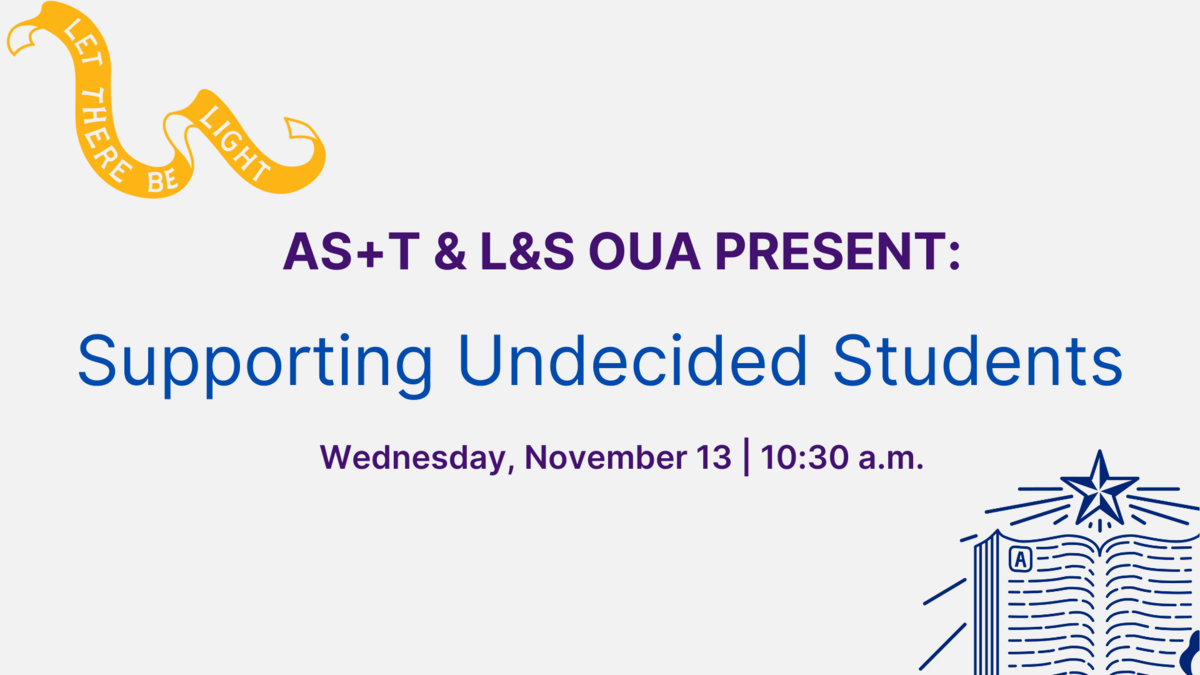 LET THERE BE LIGHT

AS+T & L&S OUA PRESENT:

Supporting Undecided Students

Wednesday, November 13 | 10:30 a.m.

A